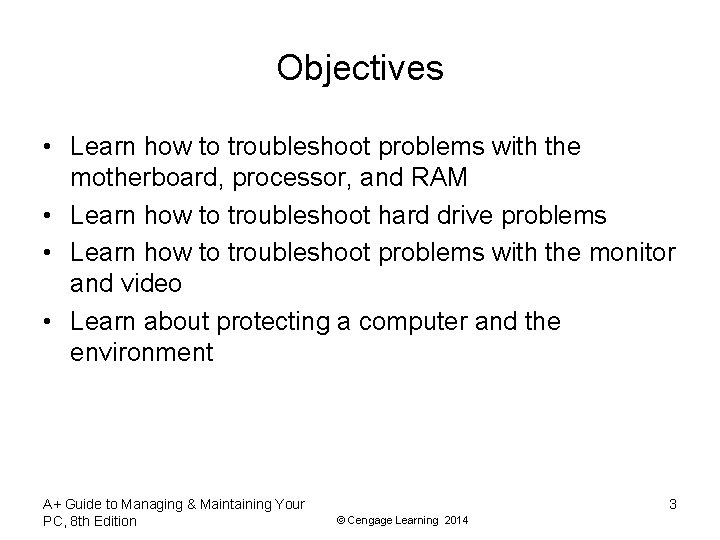 Objectives

• Learn how to troubleshoot problems with the motherboard, processor, and RAM
• Learn how to troubleshoot hard drive problems
• Learn how to troubleshoot problems with the monitor and video
• Learn about protecting a computer and the environment

A+ Guide to Managing & Maintaining Your PC, 8th Edition

© Cengage Learning 2014

3